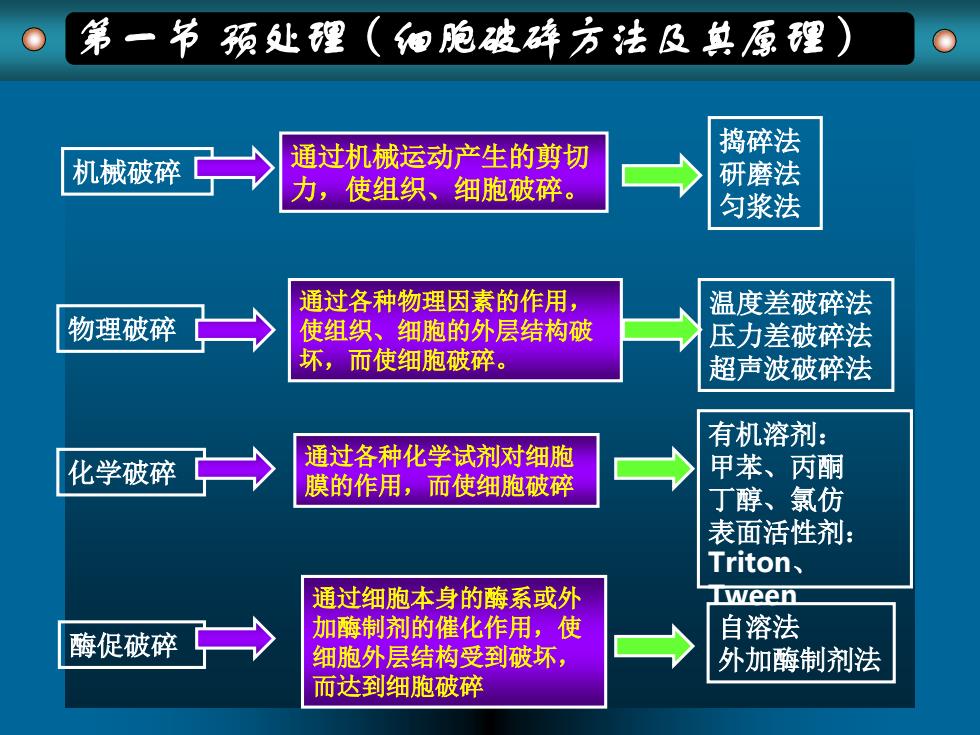 第一节 预处理（细胞破碎方法及其原理）

机械破碎

通过机械运动产生的剪切力，使组织、细胞破碎。

捣碎法
研磨法
匀浆法

物理破碎

通过各种物理因素的作用，使组织、细胞的外层结构破坏，而使细胞破碎。

温度差破碎法
压力差破碎法
超声波破碎法

化学破碎

通过各种化学试剂对细胞膜的作用，而使细胞破碎

有机溶剂：
甲苯、丙酮
丁醇、氯仿
表面活性剂：
Triton、
Tween

酶促破碎

通过细胞本身的酶系或外加酶制剂的催化作用，使细胞外层结构受到破坏，而达到细胞破碎

自溶法
外加酶制剂法